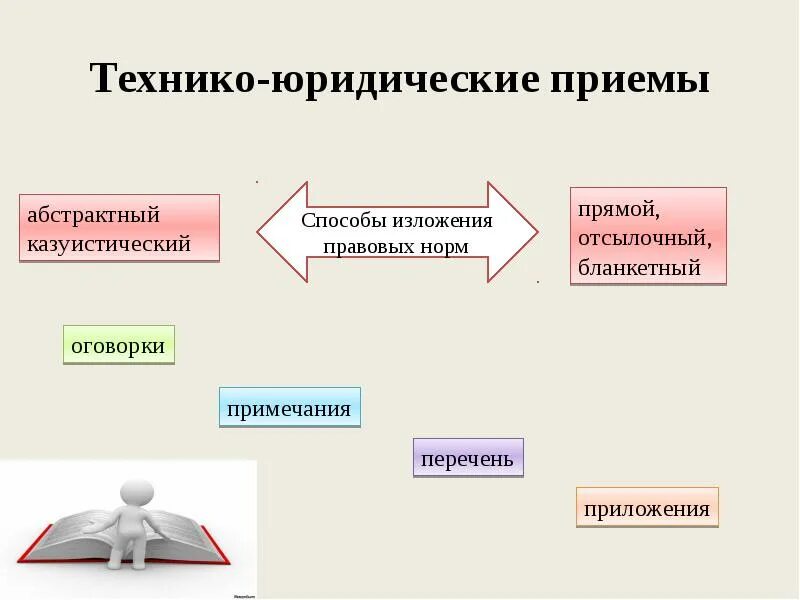 Технико-юридические приемы

абстрактный
казуистический

Способы изложения правовых норм

прямой,
отсылочный,
бланкетный

оговорки

примечания

перечень

приложения